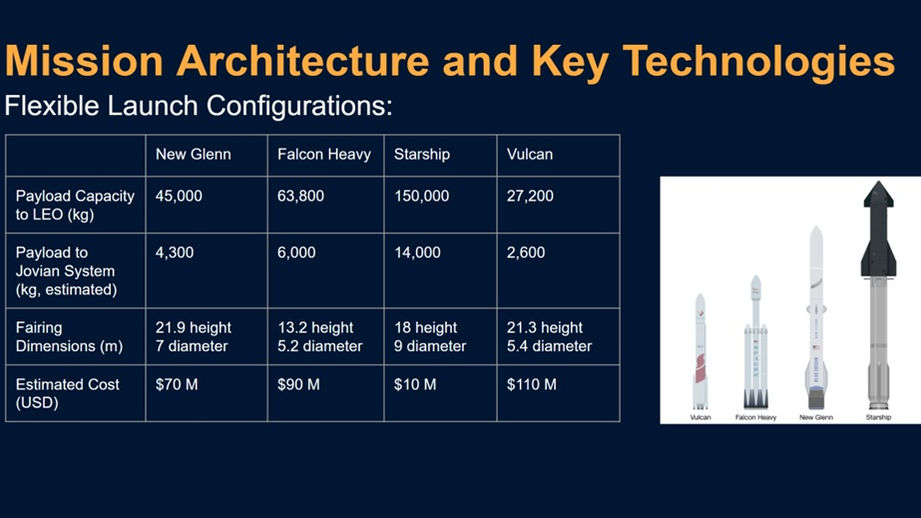 Mission Architecture and Key Technologies

Flexible Launch Configurations:

| | New Glenn | Falcon Heavy | Starship | Vulcan |
|---|---|---|---|---|
| Payload Capacity to LEO (kg) | 45,000 | 63,800 | 150,000 | 27,200 |
| Payload to Jovian System (kg, estimated) | 4,300 | 6,000 | 14,000 | 2,600 |
| Fairing Dimensions (m) | 21.9 height 7 diameter | 13.2 height 5.2 diameter | 18 height 9 diameter | 21.3 height 5.4 diameter |
| Estimated Cost (USD) | \$70 M | \$90 M | \$10 M | \$110 M |

Vulcan Falcon Heavy New Glenn Starship